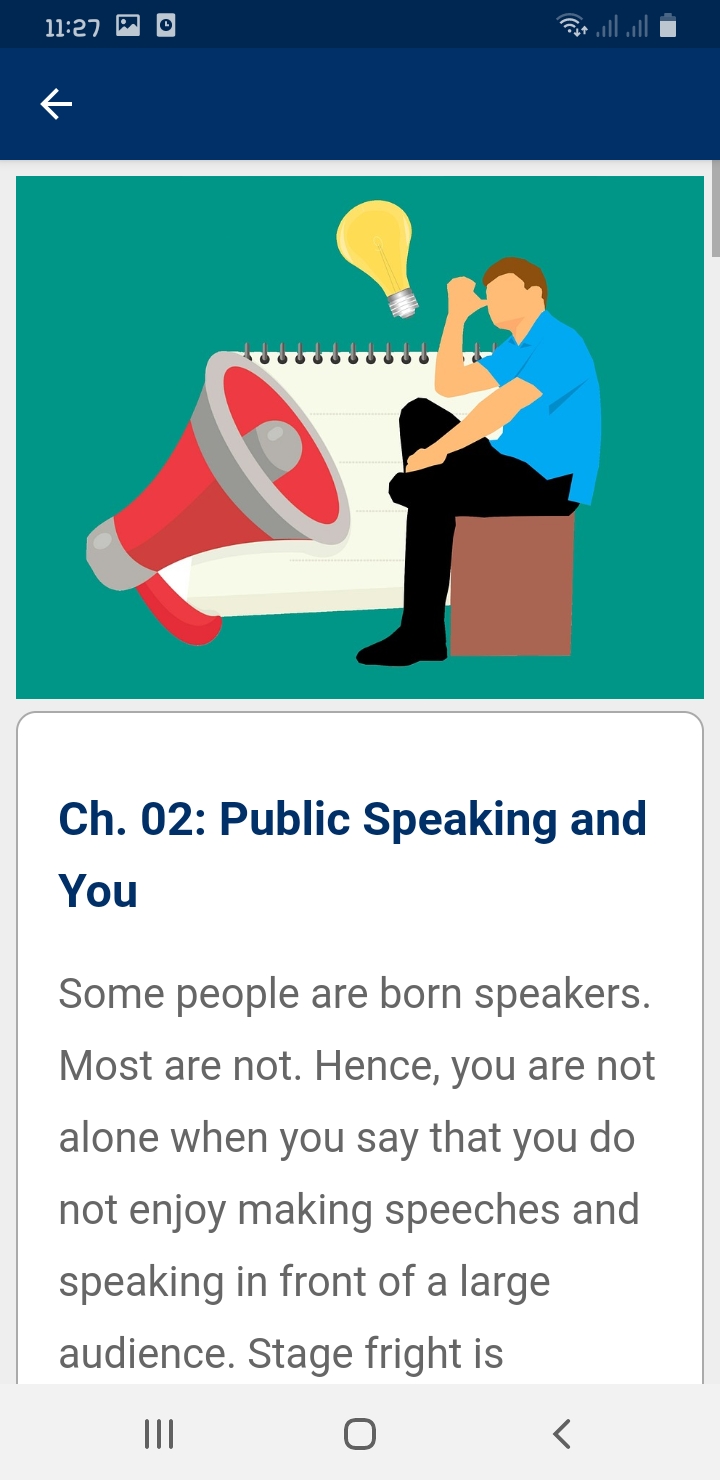 11:27

Ch. 02: Public Speaking and You

Some people are born speakers. Most are not. Hence, you are not alone when you say that you do not enjoy making speeches and speaking in front of a large audience. Stage fright is